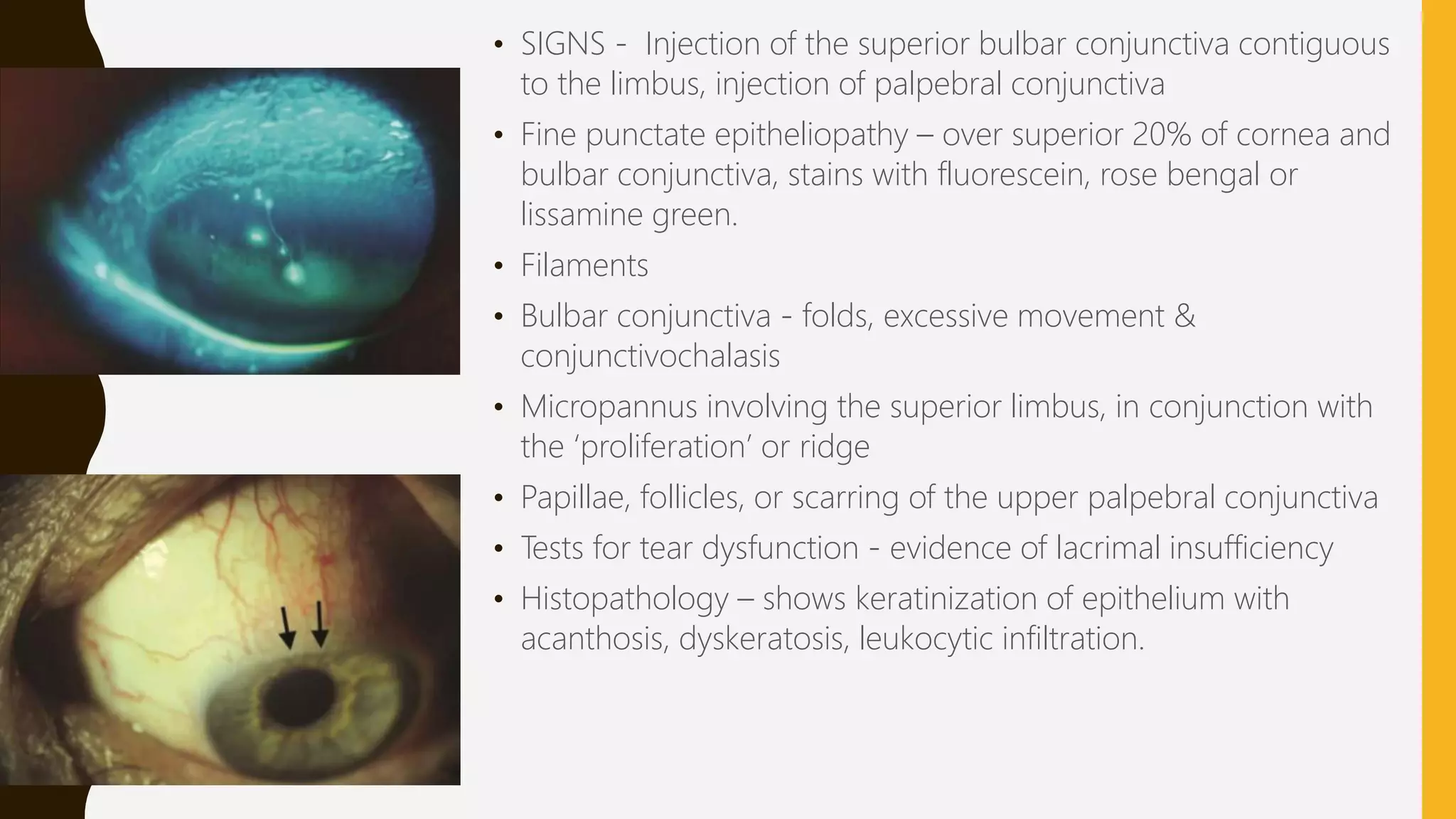 • SIGNS - Injection of the superior bulbar conjunctiva contiguous to the limbus, injection of palpebral conjunctiva

• Fine punctate epitheliopathy – over superior 20% of cornea and bulbar conjunctiva, stains with fluorescein, rose bengal or lissamine green.

• Filaments

• Bulbar conjunctiva - folds, excessive movement & conjunctivochalasis

• Micropannus involving the superior limbus, in conjunction with the ‘proliferation’ or ridge

• Papillae, follicles, or scarring of the upper palpebral conjunctiva

• Tests for tear dysfunction - evidence of lacrimal insufficiency

• Histopathology – shows keratinization of epithelium with acanthosis, dyskeratosis, leukocytic infiltration.